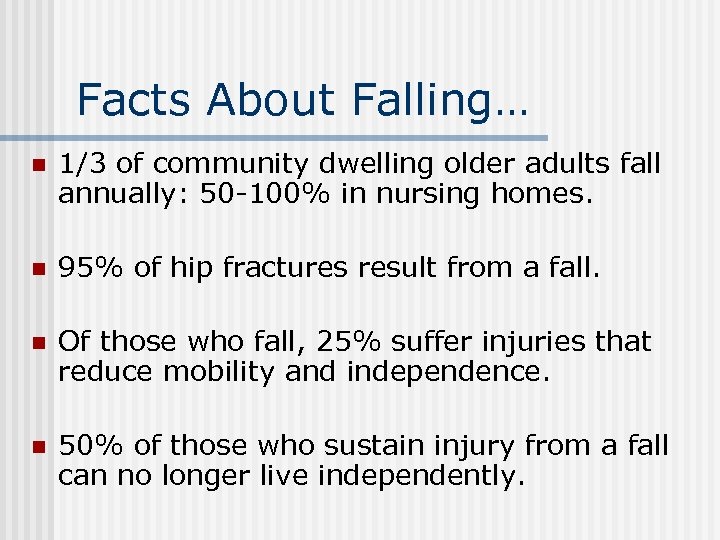 Facts About Falling…

- 1/3 of community dwelling older adults fall annually: 50-100% in nursing homes.

- 95% of hip fractures result from a fall.

- Of those who fall, 25% suffer injuries that reduce mobility and independence.

- 50% of those who sustain injury from a fall can no longer live independently.